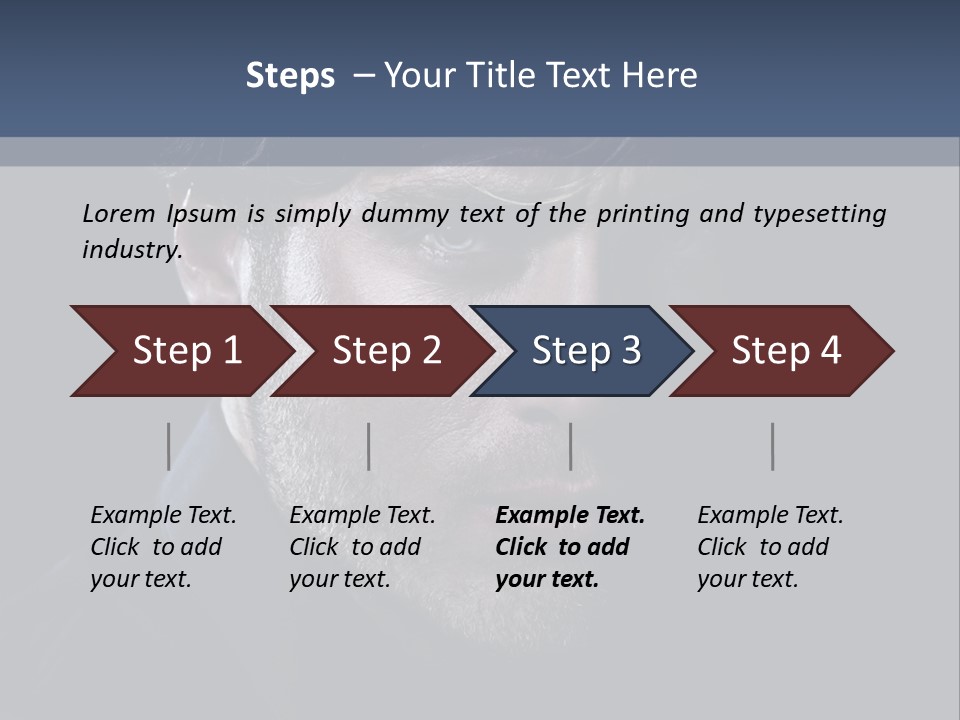 Steps – Your Title Text Here

Lorem Ipsum is simply dummy text of the printing and typesetting industry.

Step 1

Step 2

Step 3

Step 4

Example Text. Click to add your text.

Example Text. Click to add your text.

Example Text. Click to add your text.

Example Text. Click to add your text.